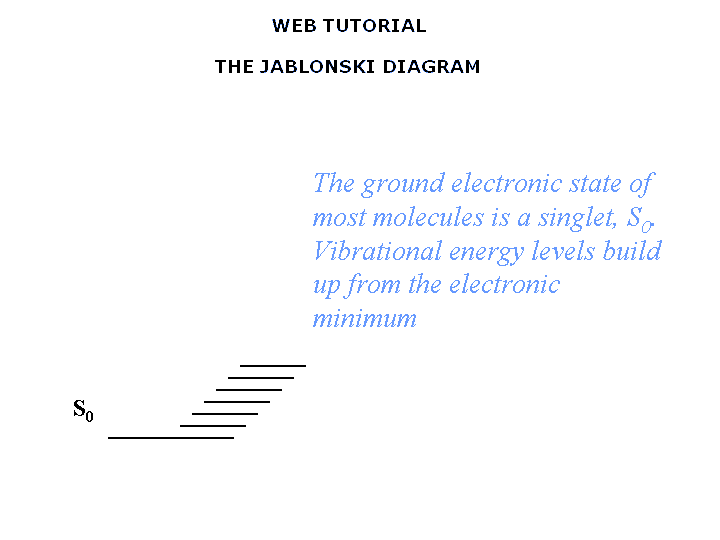 WEB TUTORIAL

THE JABLONSKI DIAGRAM

The ground electronic state of most molecules is a singlet, $S_0$. Vibrational energy levels build up from the electronic minimum

$S_0$